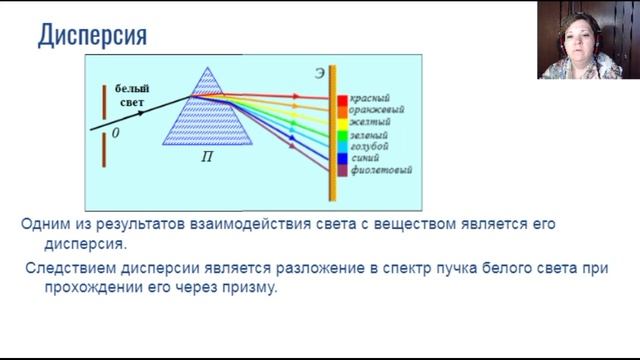 Дисперсия

белый свет

0

П

Э

красный
оранжевый
желтый
зеленый
голубой
синий
фиолетовый

Одним из результатов взаимодействия света с веществом является его дисперсия.

Следствием дисперсии является разложение в спектр пучка белого света при прохождении его через призму.